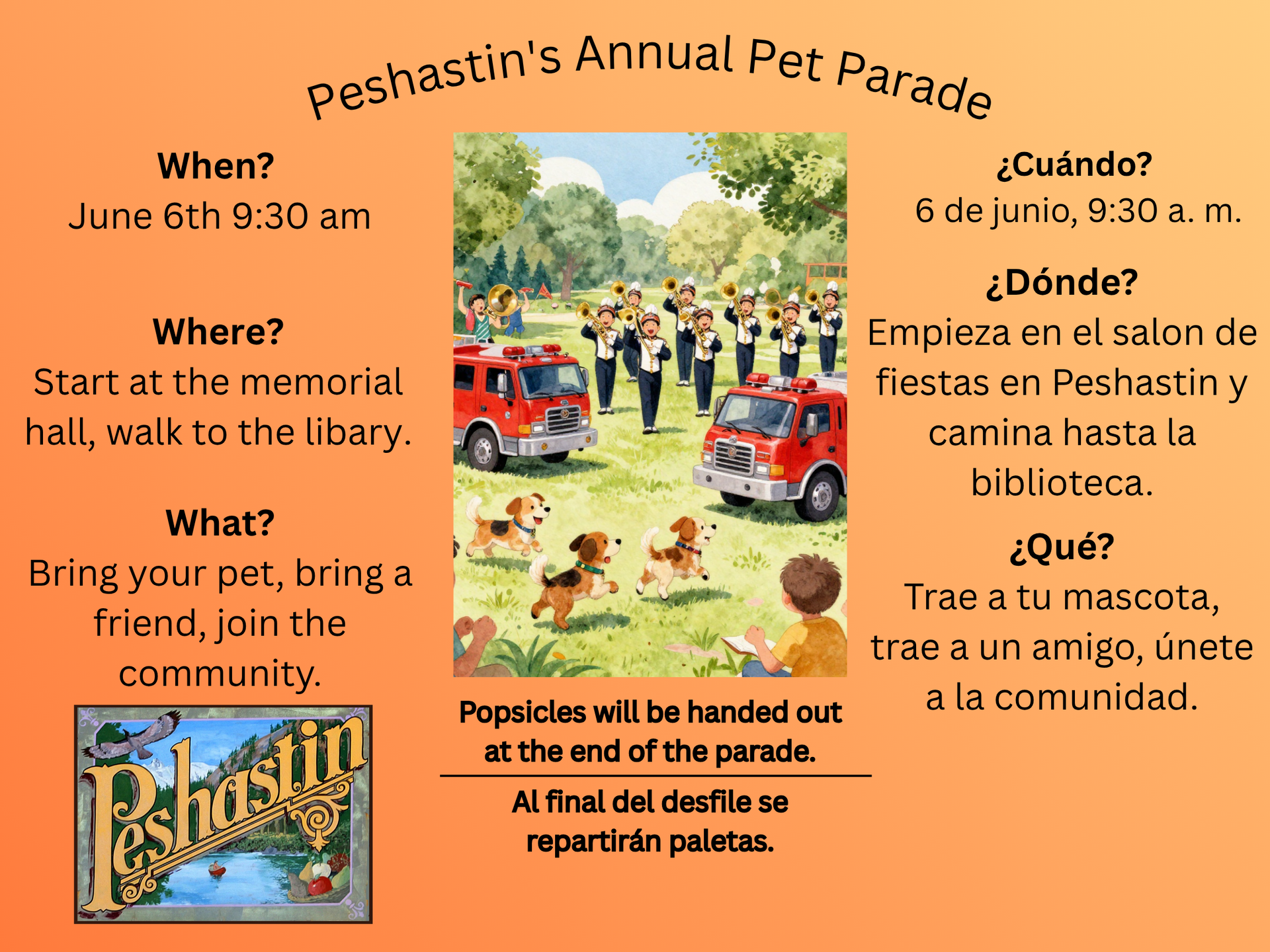 Peshastin's Annual Pet Parade

When?
June 6th 9:30 am

Where?
Start at the memorial hall, walk to the libary.

What?
Bring your pet, bring a friend, join the community.

Peshastin

Popsicles will be handed out at the end of the parade.

Al final del desfile se repartirán paletas.

¿Cuándo?
6 de junio, 9:30 a. m.

¿Dónde?
Empieza en el salon de fiestas en Peshastin y camina hasta la biblioteca.

¿Qué?
Trae a tu mascota, trae a un amigo, únete a la comunidad.